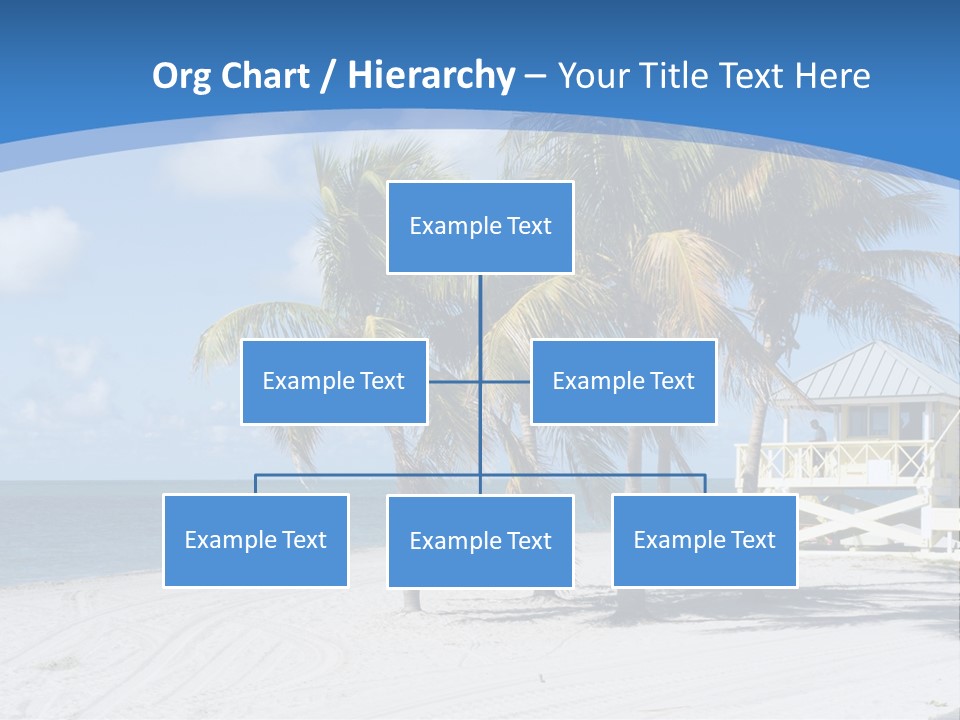 Org Chart / Hierarchy – Your Title Text Here

Example Text

Example Text

Example Text

Example Text

Example Text

Example Text